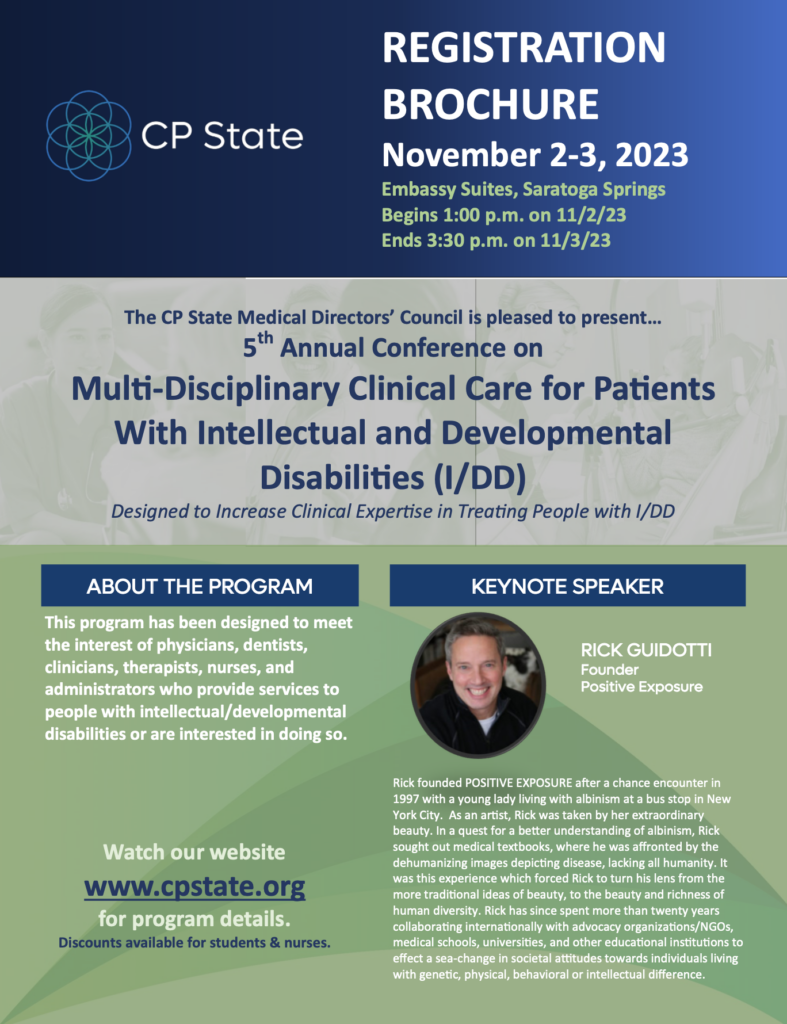 CP State

REGISTRATION BROCHURE

November 2-3, 2023

Embassy Suites, Saratoga Springs
Begins 1:00 p.m. on 11/2/23
Ends 3:30 p.m. on 11/3/23

The CP State Medical Directors' Council is pleased to present…

5$^{th}$ Annual Conference on

Multi-Disciplinary Clinical Care for Patients With Intellectual and Developmental Disabilities (I/DD)

Designed to Increase Clinical Expertise in Treating People with I/DD

ABOUT THE PROGRAM

This program has been designed to meet the interest of physicians, dentists, clinicians, therapists, nurses, and administrators who provide services to people with intellectual/developmental disabilities or are interested in doing so.

Watch our website
www.cpstate.org
for program details.
Discounts available for students & nurses.

KEYNOTE SPEAKER

RICK GUIDOTTI
Founder
Positive Exposure

Rick founded POSITIVE EXPOSURE after a chance encounter in 1997 with a young lady living with albinism at a bus stop in New York City. As an artist, Rick was taken by her extraordinary beauty. In a quest for a better understanding of albinism, Rick sought out medical textbooks, where he was affronted by the dehumanizing images depicting disease, lacking all humanity. It was this experience which forced Rick to turn his lens from the more traditional ideas of beauty, to the beauty and richness of human diversity. Rick has since spent more than twenty years collaborating internationally with advocacy organizations/NGOs, medical schools, universities, and other educational institutions to effect a sea-change in societal attitudes towards individuals living with genetic, physical, behavioral or intellectual difference.